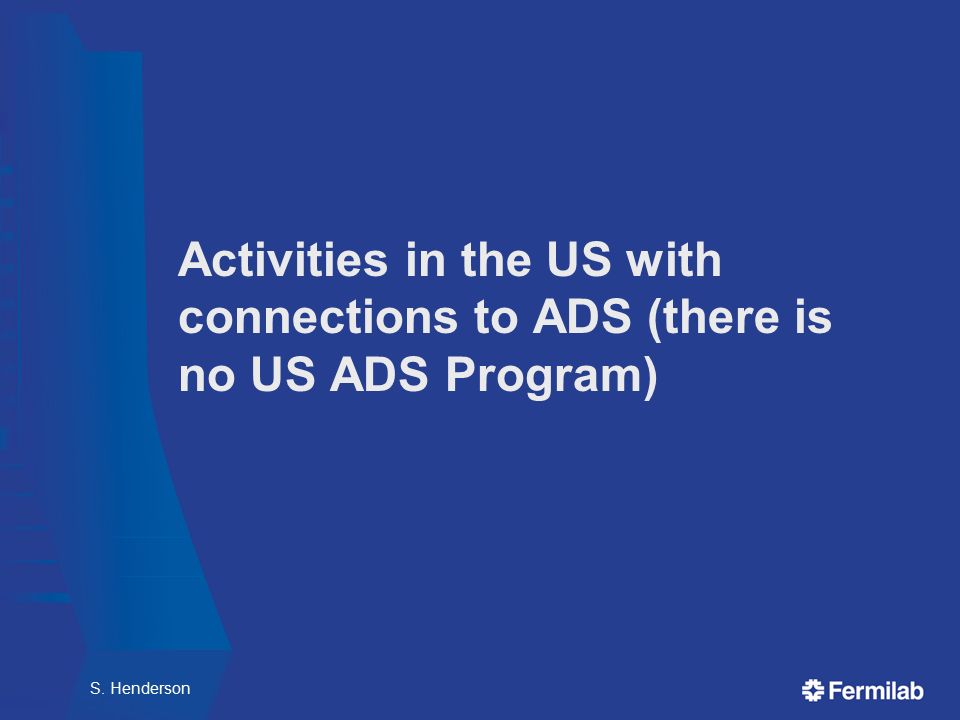 Activities in the US with connections to ADS (there is no US ADS Program)

S. Henderson

Fermilab